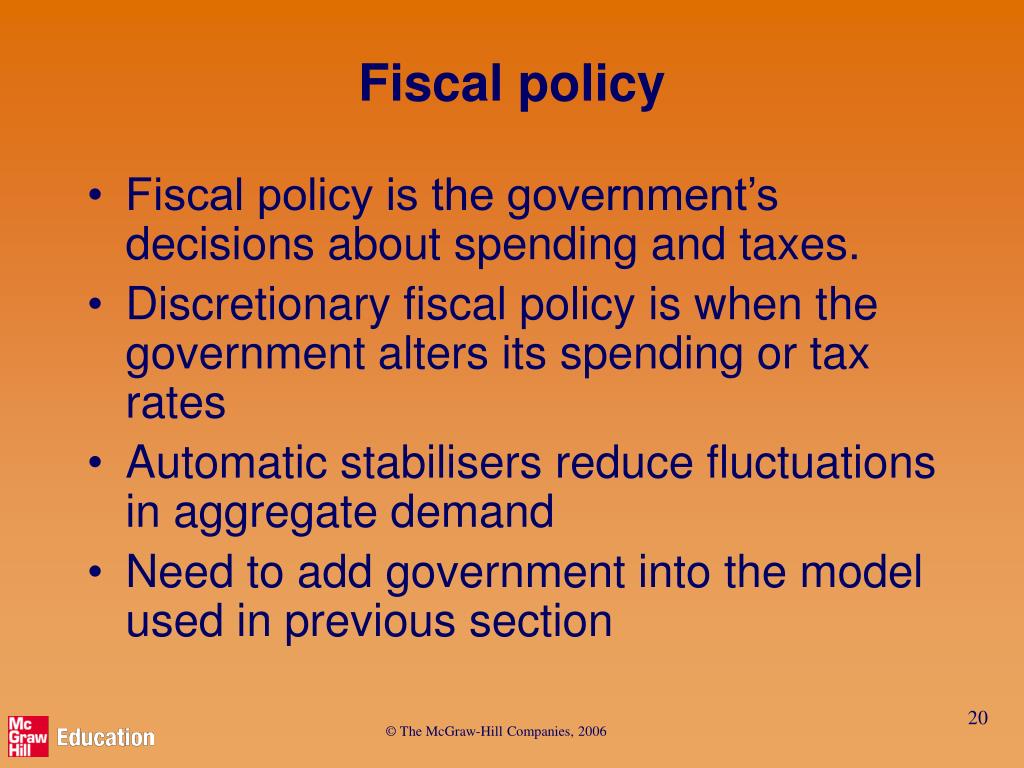 Fiscal policy

• Fiscal policy is the government’s decisions about spending and taxes.
• Discretionary fiscal policy is when the government alters its spending or tax rates
• Automatic stabilisers reduce fluctuations in aggregate demand
• Need to add government into the model used in previous section

Mc Graw Hill Education

© The McGraw-Hill Companies, 2006

20